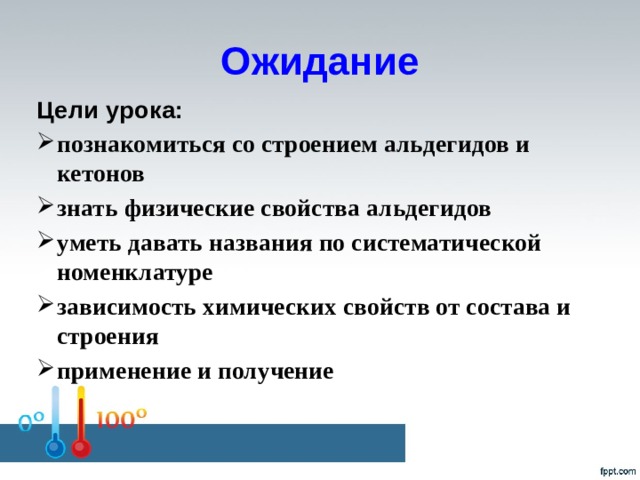 Ожидание

Цели урока:

➢ познакомиться со строением альдегидов и кетонов

➢ знать физические свойства альдегидов

➢ уметь давать названия по систематической номенклатуре

➢ зависимость химических свойств от состава и строения

➢ применение и получение

0°

100°

fppt.com